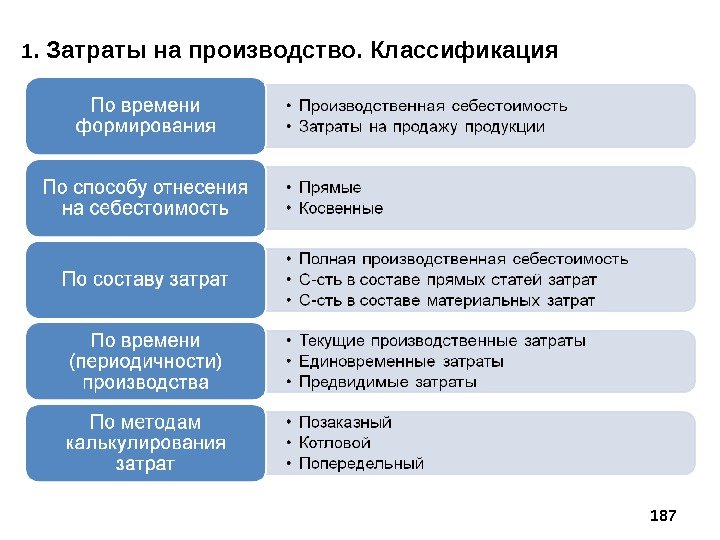 1. Затраты на производство. Классификация

По времени формирования

• Производственная себестоимость
• Затраты на продажу продукции

По способу отнесения на себестоимость

• Прямые
• Косвенные

По составу затрат

• Полная производственная себестоимость
• С-сть в составе прямых статей затрат
• С-сть в составе материальных затрат

По времени (периодичности) производства

• Текущие производственные затраты
• Единовременные затраты
• Предвидимые затраты

По методам калькулирования затрат

• Позаказный
• Котловой
• Попередельный

187